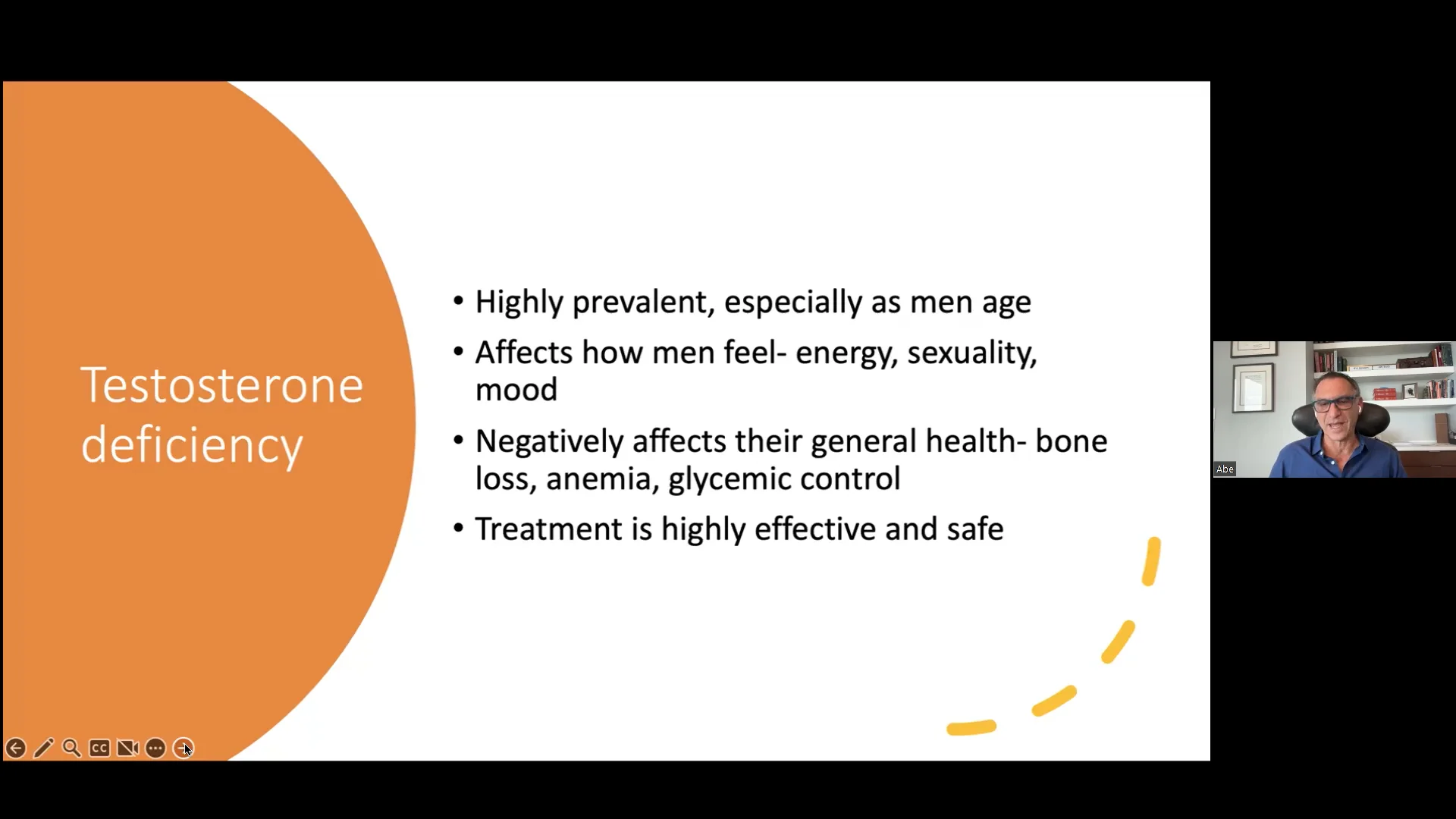 Testosterone deficiency

• Highly prevalent, especially as men age
• Affects how men feel- energy, sexuality, mood
• Negatively affects their general health- bone loss, anemia, glycemic control
• Treatment is highly effective and safe

CC

Abe